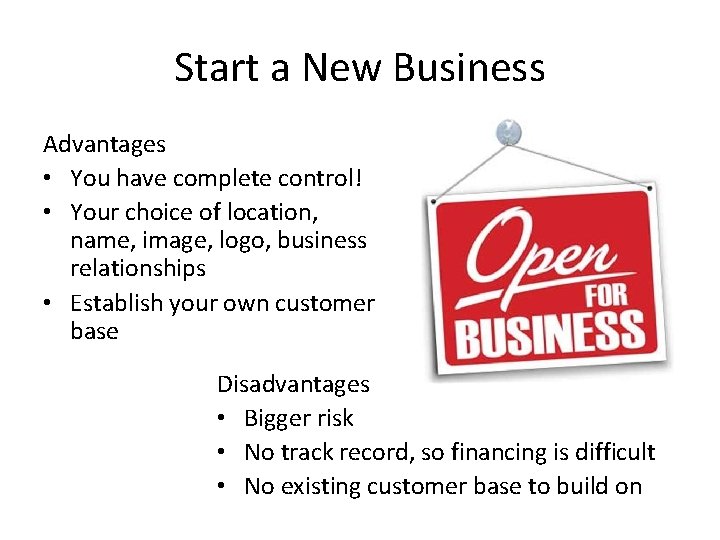 Start a New Business

Advantages
• You have complete control!
• Your choice of location, name, image, logo, business relationships
• Establish your own customer base

Open FOR BUSINESS

Disadvantages
• Bigger risk
• No track record, so financing is difficult
• No existing customer base to build on